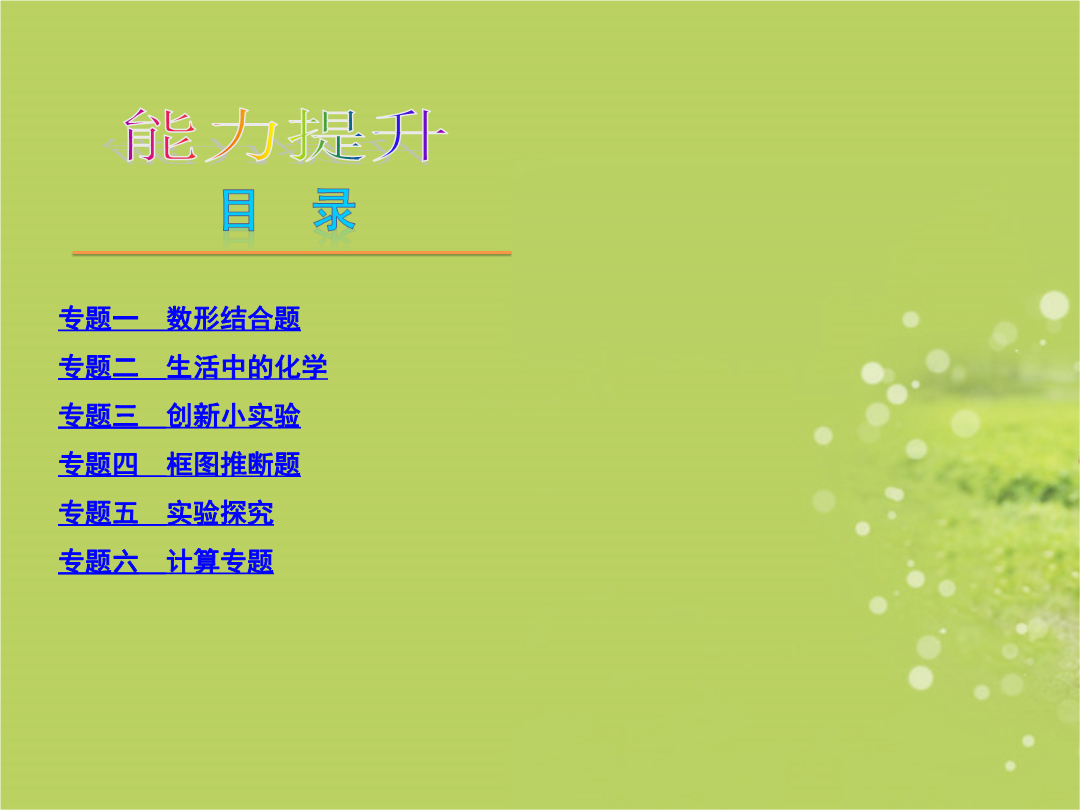 能力提升

目　录

专题一　数形结合题

专题二　生活中的化学

专题三　创新小实验

专题四　框图推断题

专题五　实验探究

专题六　计算专题